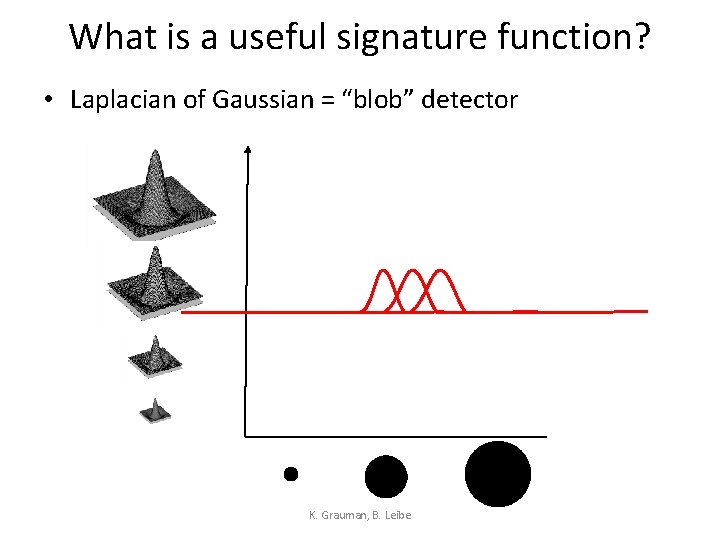 What is a useful signature function?

• Laplacian of Gaussian = “blob” detector

K. Grauman, B. Leibe